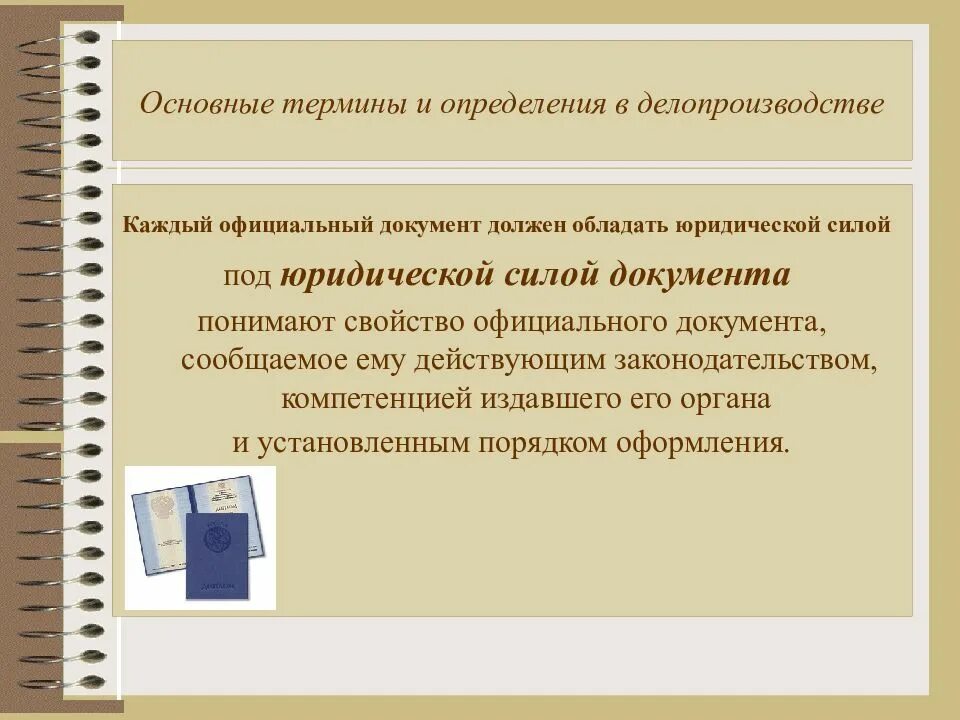 Основные термины и определения в делопроизводстве

Каждый официальный документ должен обладать юридической силой

под юридической силой документа

понимают свойство официального документа, сообщаемое ему действующим законодательством, компетенцией издавшего его органа и установленным порядком оформления.